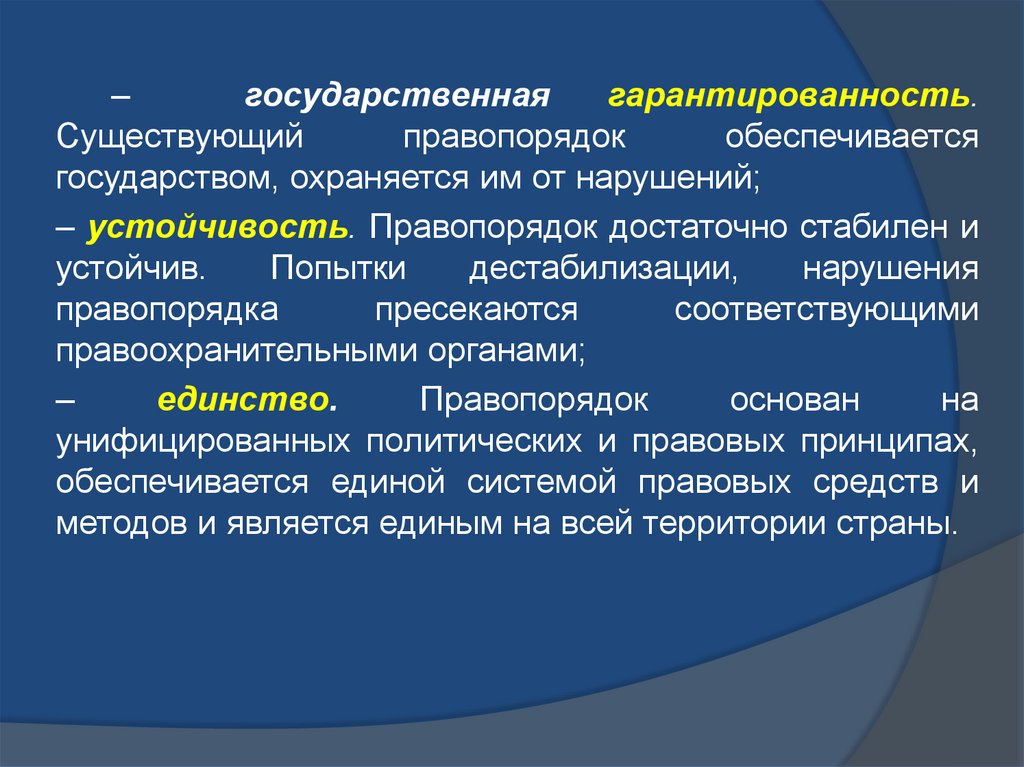 – государственная гарантированность. Существующий правопорядок обеспечивается государством, охраняется им от нарушений;

– устойчивость. Правопорядок достаточно стабилен и устойчив. Попытки дестабилизации, нарушения правопорядка пресекаются соответствующими правоохранительными органами;

– единство. Правопорядок основан на унифицированных политических и правовых принципах, обеспечивается единой системой правовых средств и методов и является единым на всей территории страны.